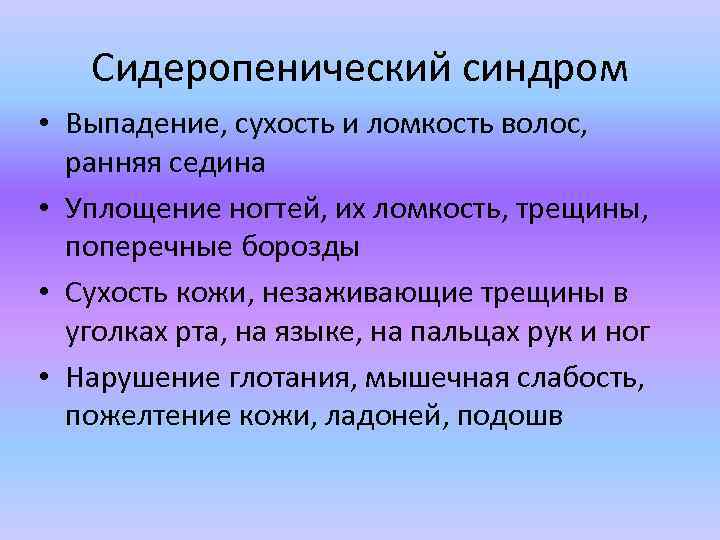 Сидеропенический синдром

• Выпадение, сухость и ломкость волос, ранняя седина

• Уплощение ногтей, их ломкость, трещины, поперечные борозды

• Сухость кожи, незаживающие трещины в уголках рта, на языке, на пальцах рук и ног

• Нарушение глотания, мышечная слабость, пожелтение кожи, ладоней, подошв